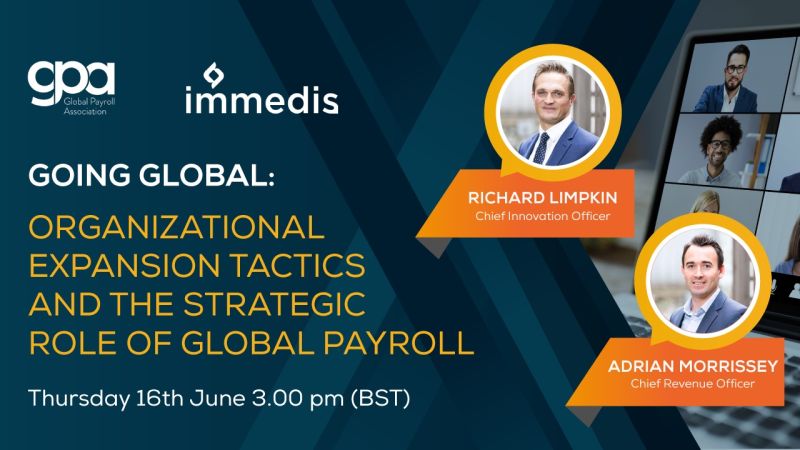 gpa
Global Payroll Association

immedis

GOING GLOBAL:

ORGANIZATIONAL EXPANSION TACTICS AND THE STRATEGIC ROLE OF GLOBAL PAYROLL

Thursday 16th June 3.00 pm (BST)

RICHARD LIMPKIN
Chief Innovation Officer

ADRIAN MORRISSEY
Chief Revenue Officer